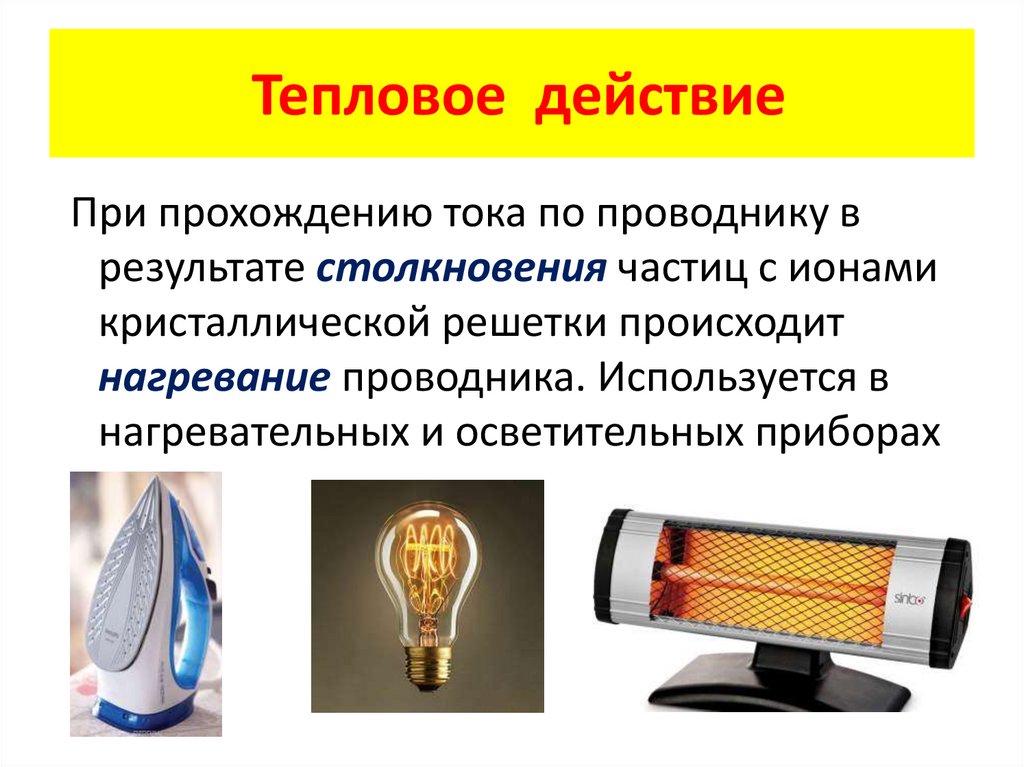 Тепловое действие

При прохождению тока по проводнику в результате столкновения частиц с ионами кристаллической решетки происходит нагревание проводника. Используется в нагревательных и осветительных приборах

sinbo